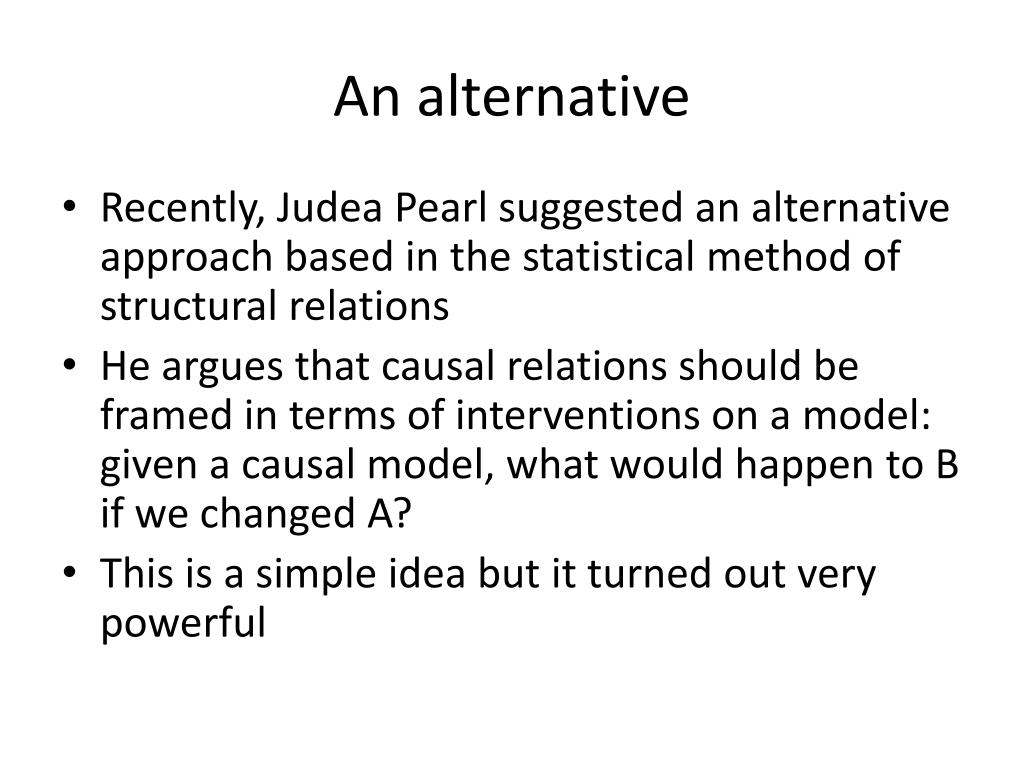 An alternative

• Recently, Judea Pearl suggested an alternative approach based in the statistical method of structural relations
• He argues that causal relations should be framed in terms of interventions on a model: given a causal model, what would happen to B if we changed A?
• This is a simple idea but it turned out very powerful